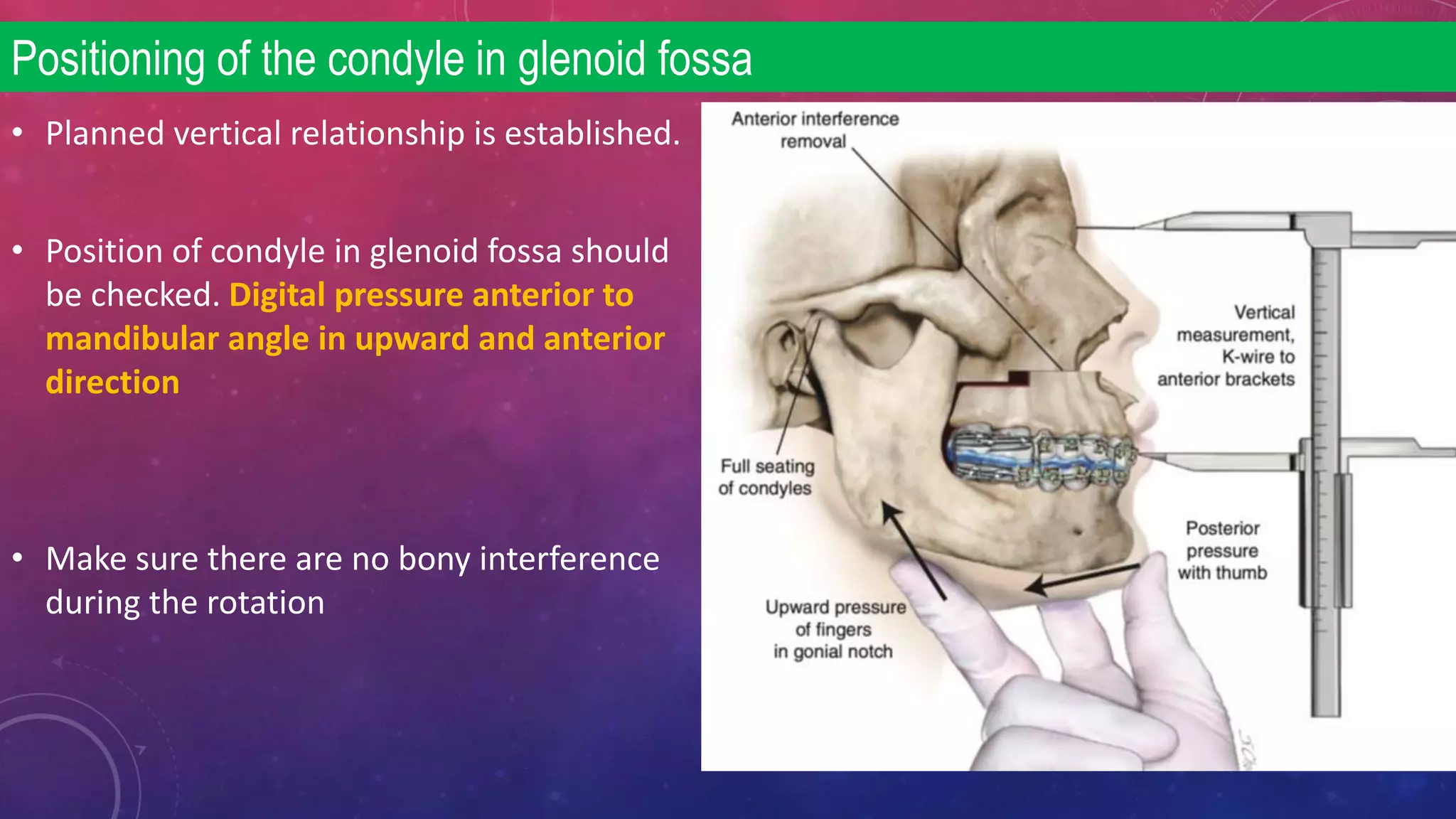 Positioning of the condyle in glenoid fossa

• Planned vertical relationship is established.

• Position of condyle in glenoid fossa should be checked. Digital pressure anterior to mandibular angle in upward and anterior direction

• Make sure there are no bony interference during the rotation

Anterior interference removal

Vertical measurement, K-wire to anterior brackets

Full seating of condyles

Posterior pressure with thumb

Upward pressure of fingers in gonial notch